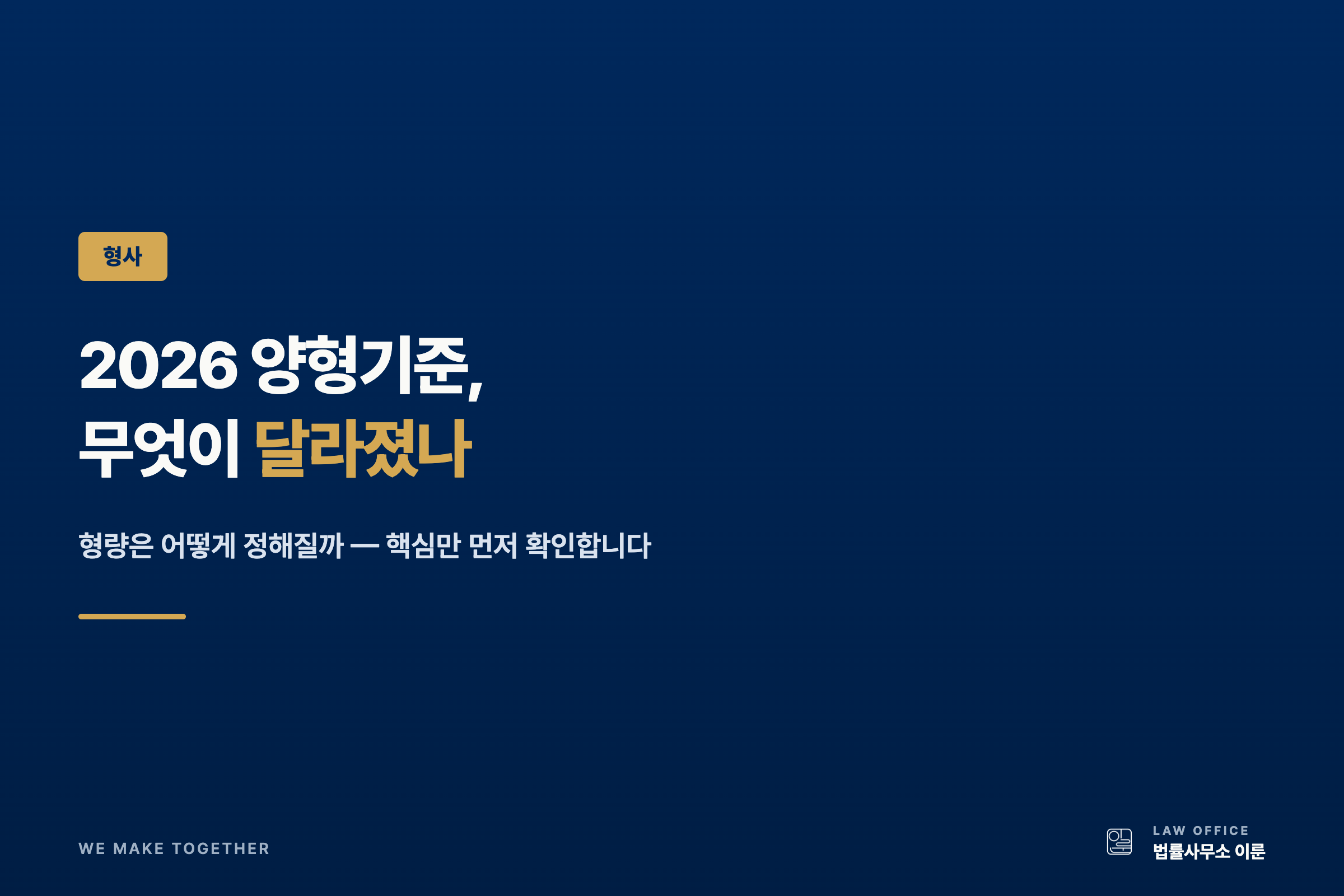 형사

2026 양형기준,
무엇이 달라졌나

형량은 어떻게 정해질까 — 핵심만 먼저 확인합니다

WE MAKE TOGETHER

LAW OFFICE
법률사무소 이룬